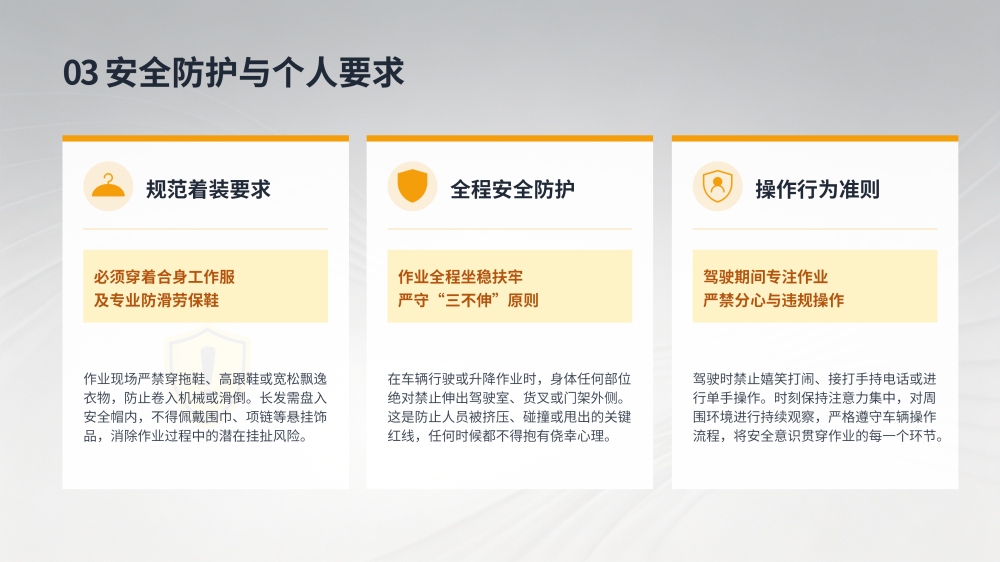 03 安全防护与个人要求

规范着装要求

必须穿着合身工作服
及专业防滑劳保鞋

作业现场严禁穿拖鞋、高跟鞋或宽松飘逸衣物，防止卷入机械或滑倒。长发需盘入安全帽内，不得佩戴围巾、项链等悬挂饰品，消除作业过程中的潜在挂扯风险。

全程安全防护

作业全程坐稳扶牢
严守“三不伸”原则

在车辆行驶或升降作业时，身体任何部位绝对禁止伸出驾驶室、货叉或门架外侧。这是防止人员被挤压、碰撞或甩出的关键红线，任何时候都不得抱有侥幸心理。

操作行为准则

驾驶期间专注作业
严禁分心与违规操作

驾驶时禁止嬉笑打闹、接打手持电话或进行单手操作。时刻保持注意力集中，对周围环境进行持续观察，严格遵守车辆操作流程，将安全意识贯穿作业的每一个环节。